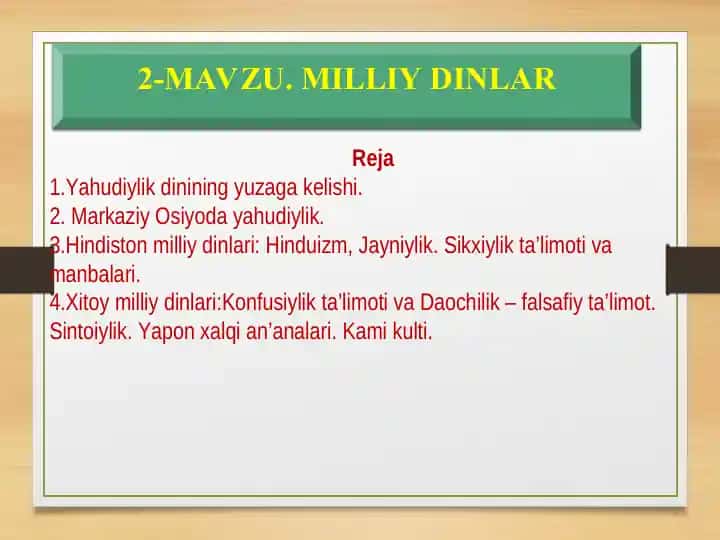 2-MAVZU. MILLIY DINLAR

Reja

1.Yahudiylik dinining yuzaga kelishi.
2. Markaziy Osiyoda yahudiylik.
3.Hindiston milliy dinlari: Hinduizm, Jayniylik. Sikxiylik ta'limoti va manbalari.
4.Xitoy milliy dinlari:Konfusiylik ta'limoti va Daochilik – falsafiy ta'limot. Sintoiylik. Yapon xalqi an'analari. Kami kulti.